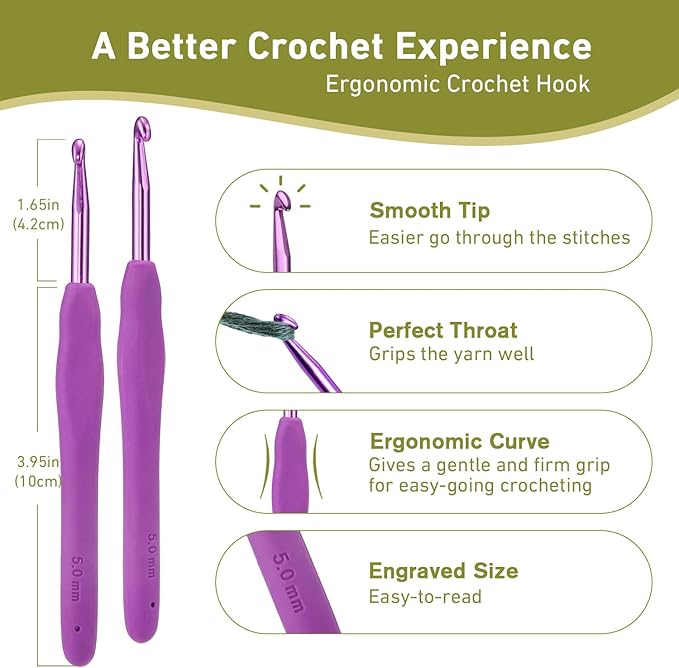 A Better Crochet Experience
Ergonomic Crochet Hook

1.65in
(4.2cm)

3.95in
(10cm)

5.0 mm

5.0 mm

Smooth Tip
Easier go through the stitches

Perfect Throat
Grips the yarn well

Ergonomic Curve
Gives a gentle and firm grip for easy-going crocheting

5.0 mm

Engraved Size
Easy-to-read